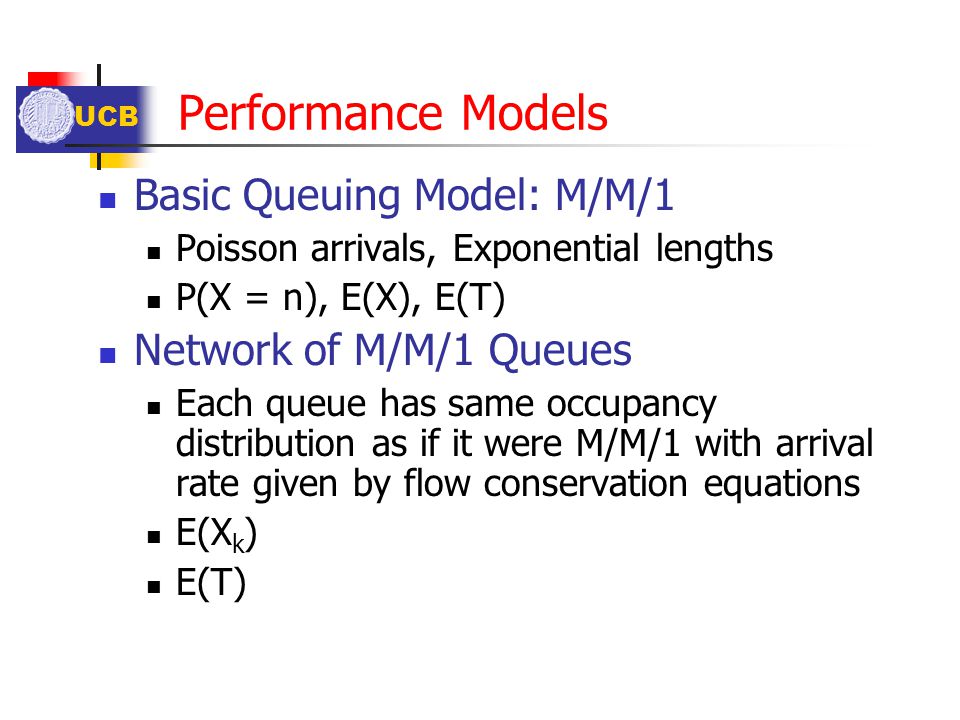 UCB

Performance Models

Basic Queuing Model: M/M/1

Poisson arrivals, Exponential lengths

P(X = n), E(X), E(T)

Network of M/M/1 Queues

Each queue has same occupancy distribution as if it were M/M/1 with arrival rate given by flow conservation equations

$E(X_k)$

E(T)